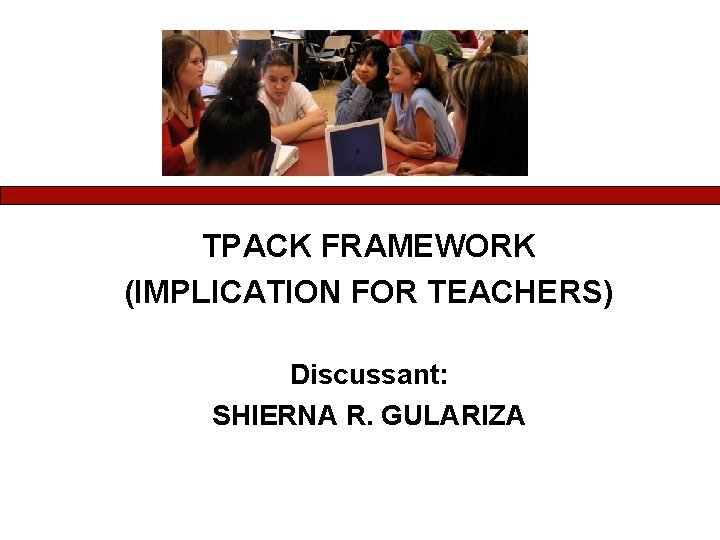 TPACK FRAMEWORK
(IMPLICATION FOR TEACHERS)

Discussant:
SHIERNA R. GULARIZA